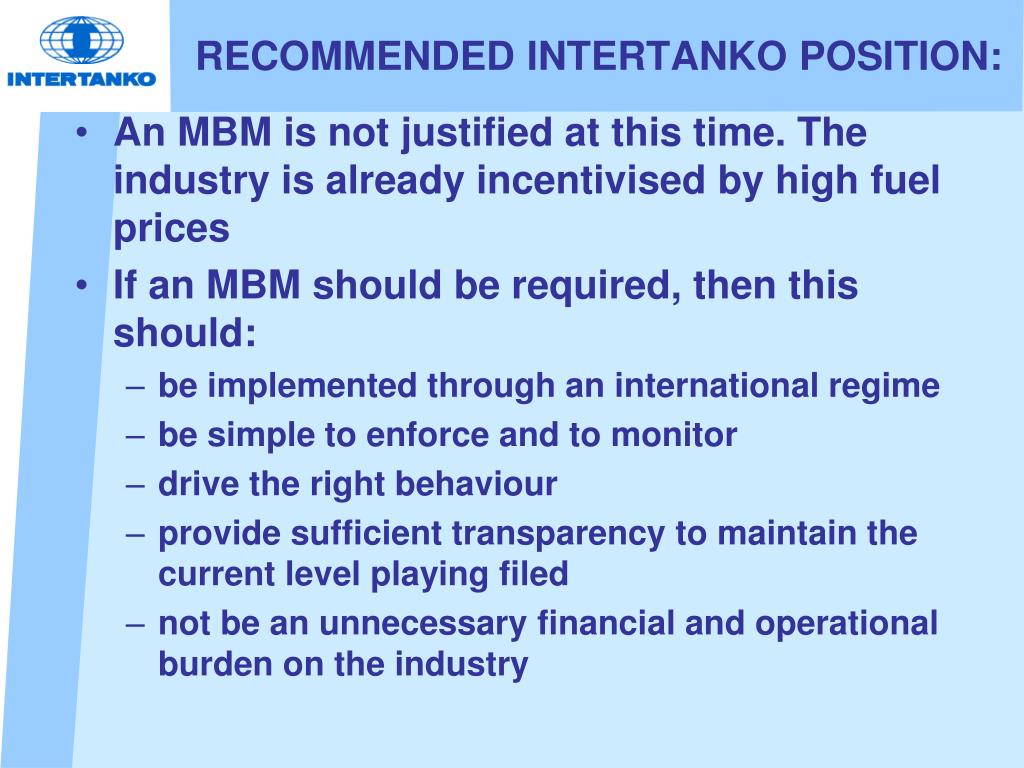 INTERTANKO

RECOMMENDED INTERTANKO POSITION:

• An MBM is not justified at this time. The industry is already incentivised by high fuel prices
• If an MBM should be required, then this should:
– be implemented through an international regime
– be simple to enforce and to monitor
– drive the right behaviour
– provide sufficient transparency to maintain the current level playing filed
– not be an unnecessary financial and operational burden on the industry